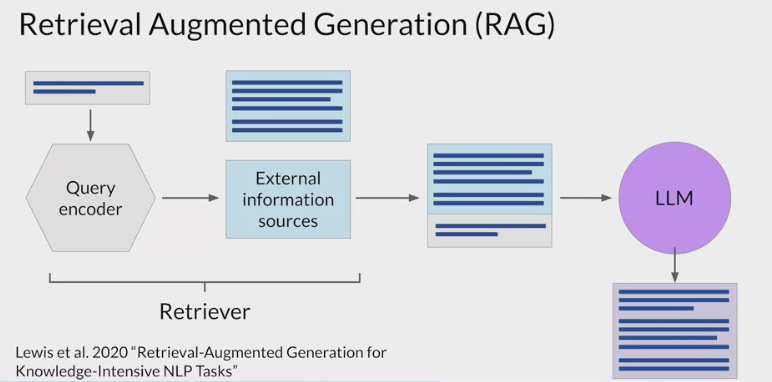 Retrieval Augmented Generation (RAG)

Query encoder

External information sources

LLM

Retriever

Lewis et al. 2020 “Retrieval-Augmented Generation for Knowledge-Intensive NLP Tasks”